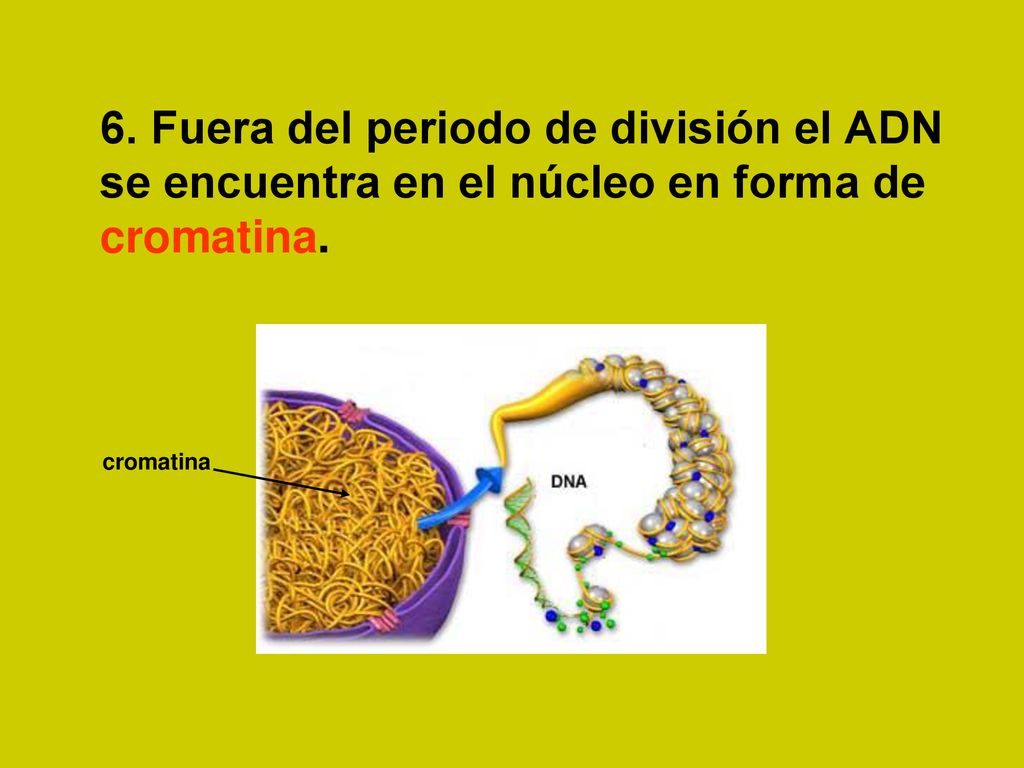 6. Fuera del periodo de división el ADN se encuentra en el núcleo en forma de cromatina.

cromatina

DNA